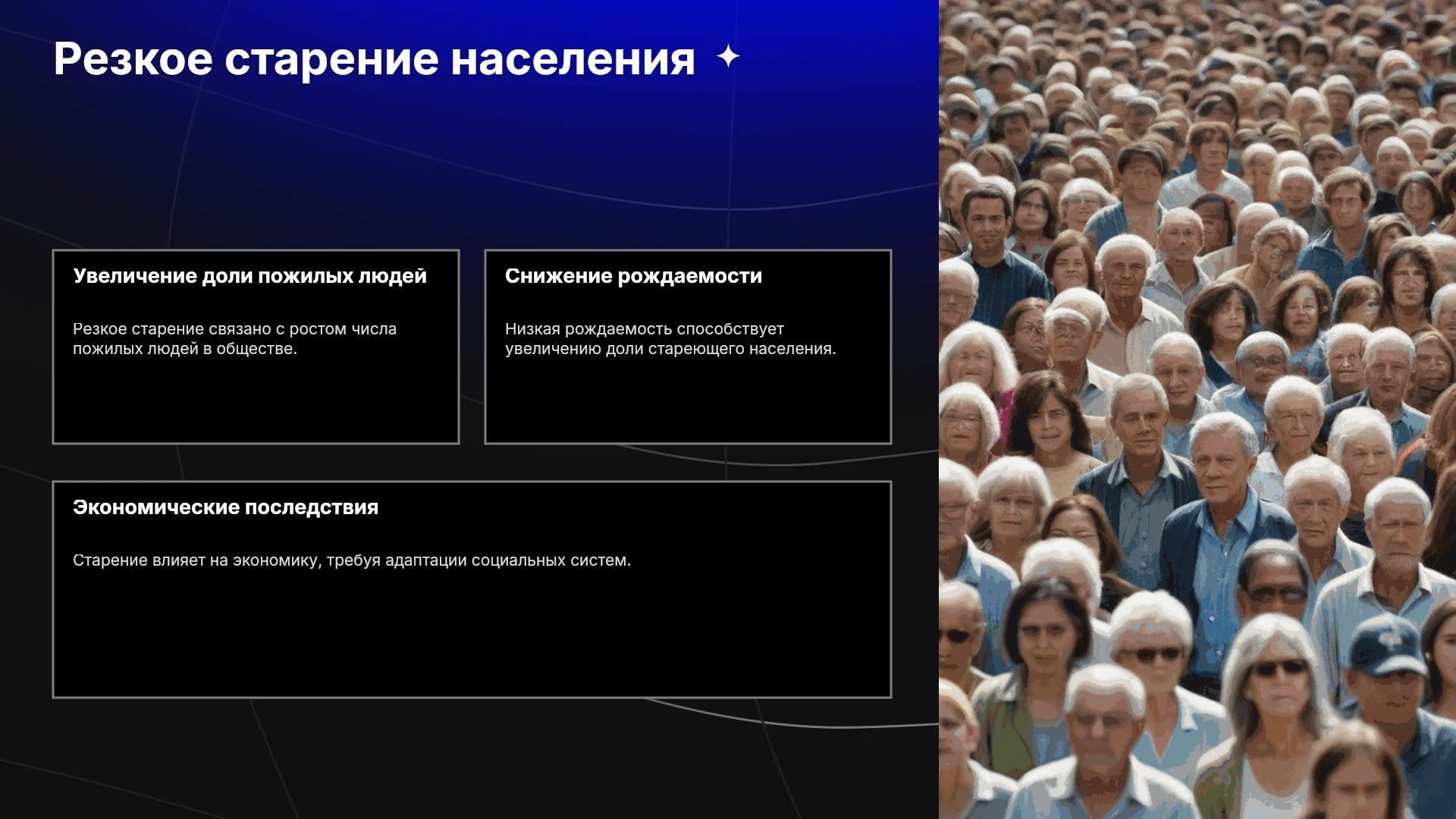 Резкое старение населения

Увеличение доли пожилых людей

Резкое старение связано с ростом числа пожилых людей в обществе.

Снижение рождаемости

Низкая рождаемость способствует увеличению доли стареющего населения.

Экономические последствия

Старение влияет на экономику, требуя адаптации социальных систем.